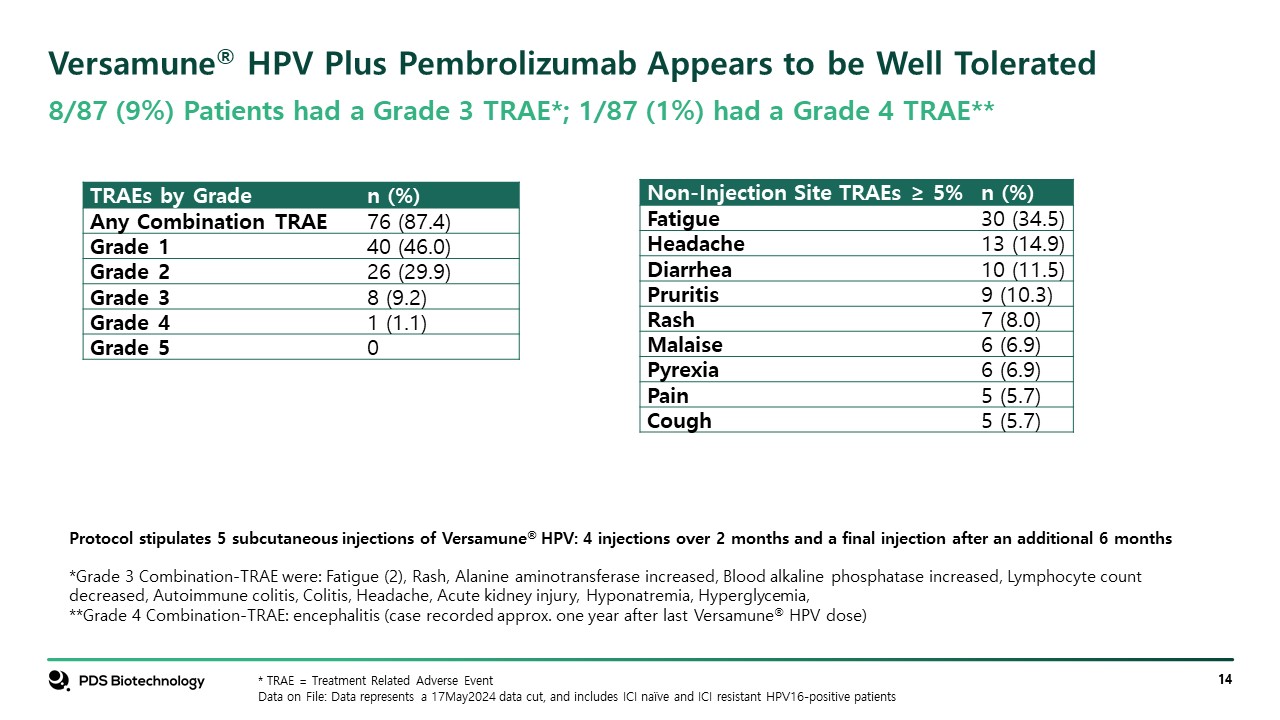 Versamune® HPV Plus Pembrolizumab Appears to be Well Tolerated
8/87 (9%) Patients had a Grade 3 TRAE*; 1/87 (1%) had a Grade 4 TRAE**

| TRAEs by Grade | n (%) |
|---|---|
| Any Combination TRAE | 76 (87.4) |
| Grade 1 | 40 (46.0) |
| Grade 2 | 26 (29.9) |
| Grade 3 | 8 (9.2) |
| Grade 4 | 1 (1.1) |
| Grade 5 | 0 |

| Non-Injection Site TRAEs ≥ 5% | n (%) |
|---|---|
| Fatigue | 30 (34.5) |
| Headache | 13 (14.9) |
| Diarrhea | 10 (11.5) |
| Pruritis | 9 (10.3) |
| Rash | 7 (8.0) |
| Malaise | 6 (6.9) |
| Pyrexia | 6 (6.9) |
| Pain | 5 (5.7) |
| Cough | 5 (5.7) |

Protocol stipulates 5 subcutaneous injections of Versamune® HPV: 4 injections over 2 months and a final injection after an additional 6 months

*Grade 3 Combination-TRAE were: Fatigue (2), Rash, Alanine aminotransferase increased, Blood alkaline phosphatase increased, Lymphocyte count decreased, Autoimmune colitis, Colitis, Headache, Acute kidney injury, Hyponatremia, Hyperglycemia,
**Grade 4 Combination-TRAE: encephalitis (case recorded approx. one year after last Versamune® HPV dose)

PDS Biotechnology
* TRAE = Treatment Related Adverse Event
Data on File: Data represents a 17May2024 data cut, and includes ICI naïve and ICI resistant HPV16-positive patients
14